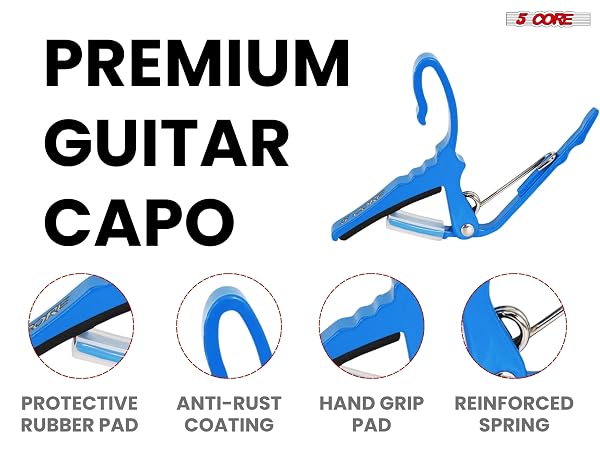 5 CORE

PREMIUM GUITAR CAPO

PROTECTIVE RUBBER PAD

ANTI-RUST COATING

HAND GRIP PAD

REINFORCED SPRING